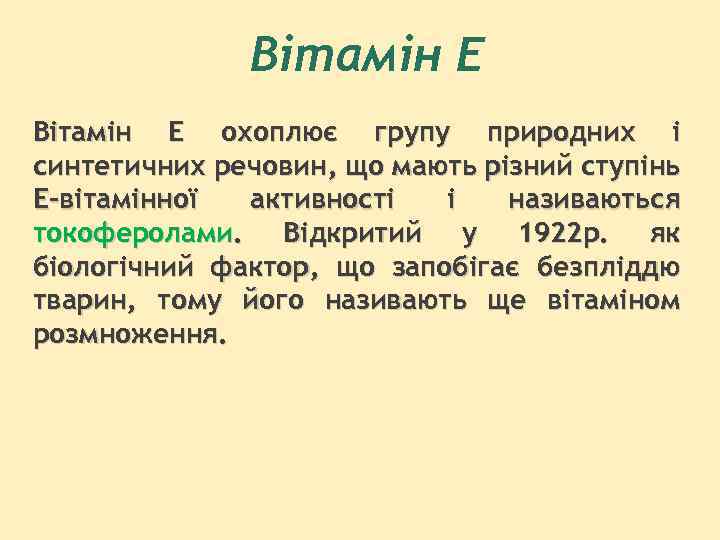 Вітамін Е

Вітамін Е охоплює групу природних і синтетичних речовин, що мають різний ступінь Е-вітамінної активності і називаються токоферолами. Відкритий у 1922р. як біологічний фактор, що запобігає безпліддю тварин, тому його називають ще вітаміном розмноження.